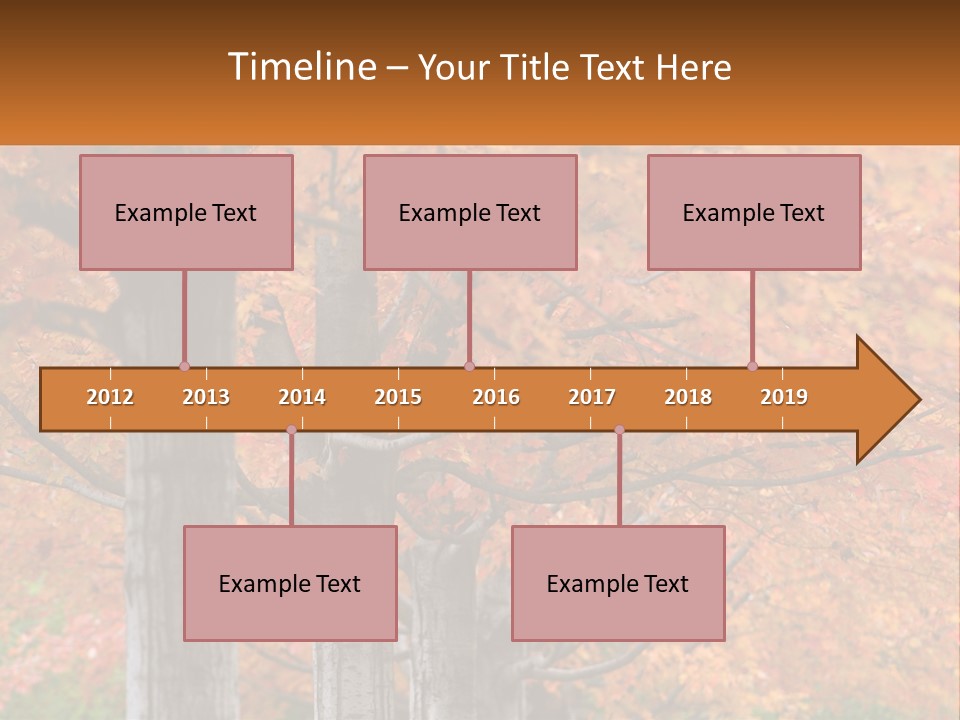 Timeline – Your Title Text Here

Example Text

Example Text

Example Text

2012 2013 2014 2015 2016 2017 2018 2019

Example Text

Example Text